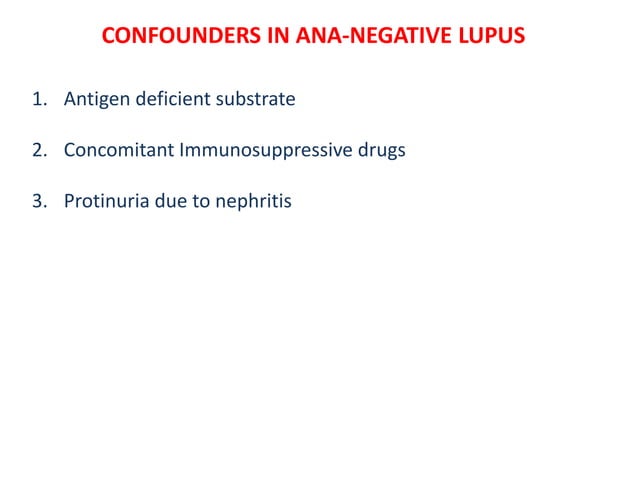 CONFOUNDERS IN ANA-NEGATIVE LUPUS

1. Antigen deficient substrate

2. Concomitant Immunosuppressive drugs

3. Protinuria due to nephritis